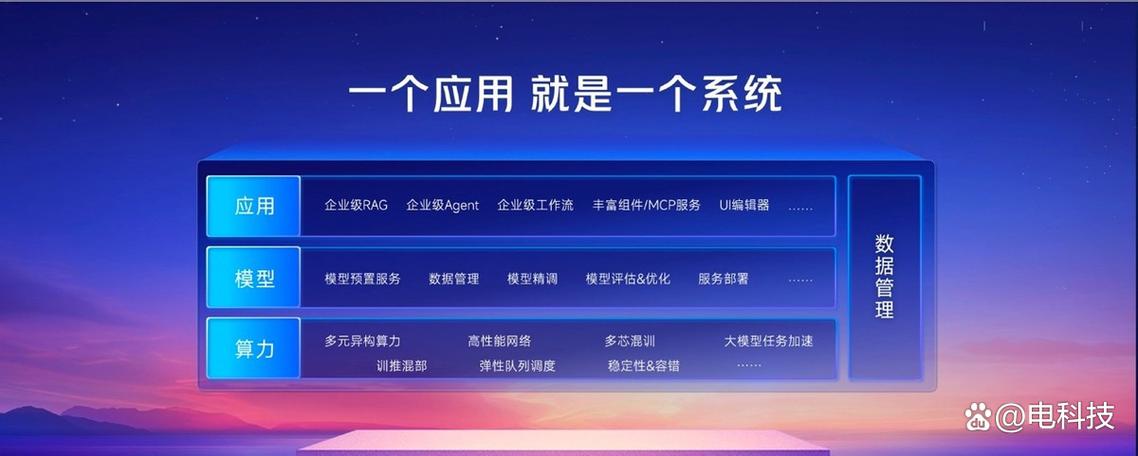 一个应用 就是一个系统

应用 企业级RAG 企业级Agent 企业级工作流 丰富组件/MCP服务 UI编辑器 ……

模型 模型预置服务 数据管理 模型精调 模型评估&优化 服务部署 ……

算力 多元异构算力 高性能网络 多芯混训 大模型任务加速 训推混部 弹性队列调度 稳定性&容错 ……

数据管理

@电科技